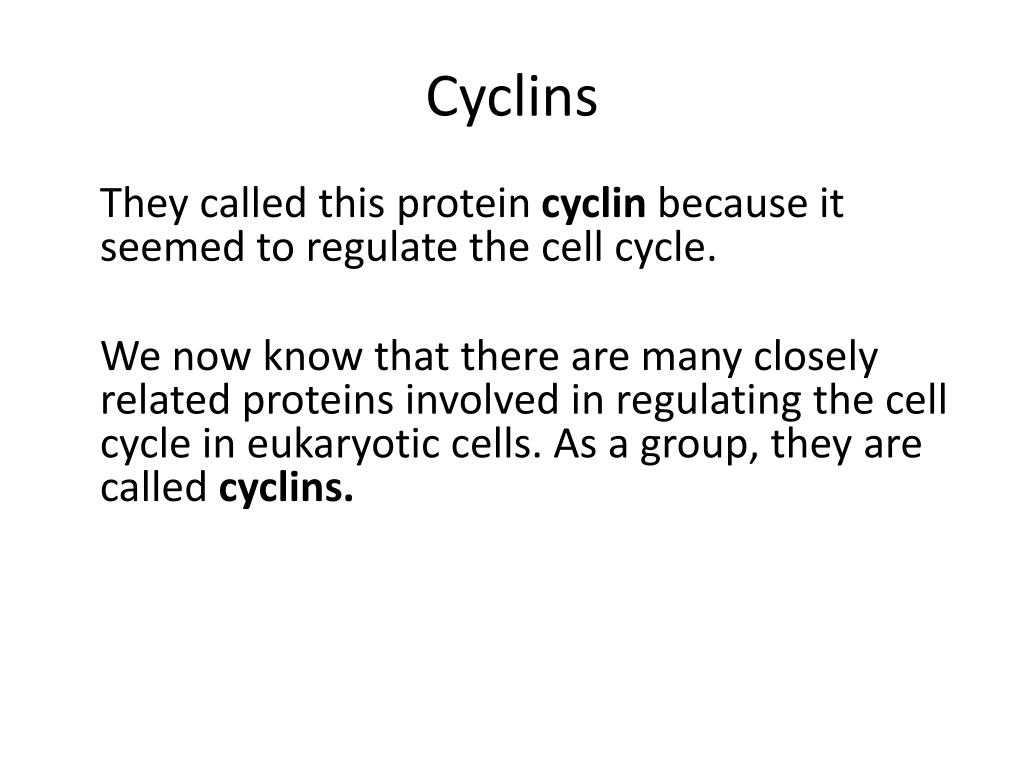 Cyclins

They called this protein cyclin because it seemed to regulate the cell cycle.

We now know that there are many closely related proteins involved in regulating the cell cycle in eukaryotic cells. As a group, they are called cyclins.